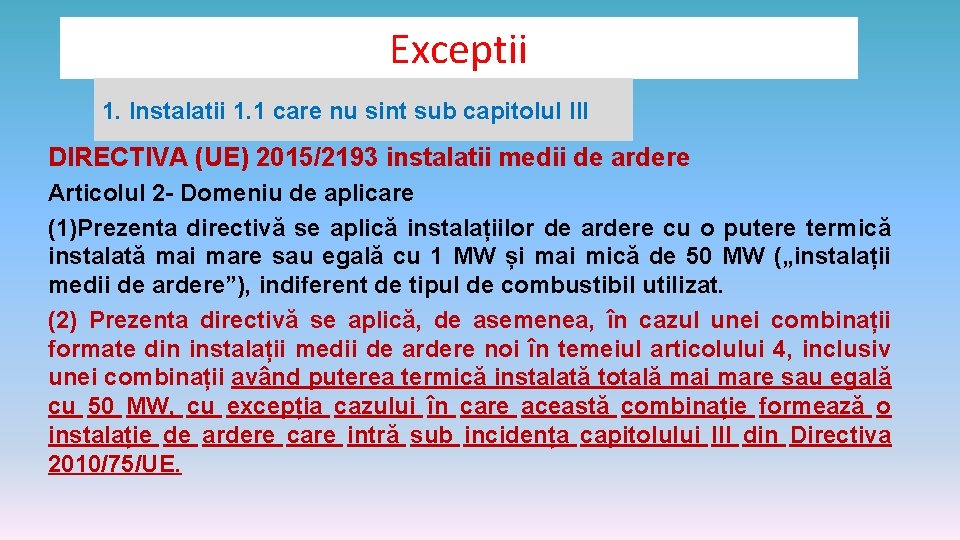 Exceptii

1. Instalatii 1.1 care nu sint sub capitolul III

DIRECTIVA (UE) 2015/2193 instalatii medii de ardere

Articolul 2- Domeniu de aplicare

(1)Prezenta directivă se aplică instalațiilor de ardere cu o putere termică instalată mai mare sau egală cu 1 MW și mai mică de 50 MW („instalații medii de ardere”), indiferent de tipul de combustibil utilizat.

(2) Prezenta directivă se aplică, de asemenea, în cazul unei combinații formate din instalații medii de ardere noi în temeiul articolului 4, inclusiv unei combinații având puterea termică instalată totală mai mare sau egală cu 50 MW, cu excepția cazului în care această combinație formează o instalație de ardere care intră sub incidența capitolului III din Directiva 2010/75/UE.